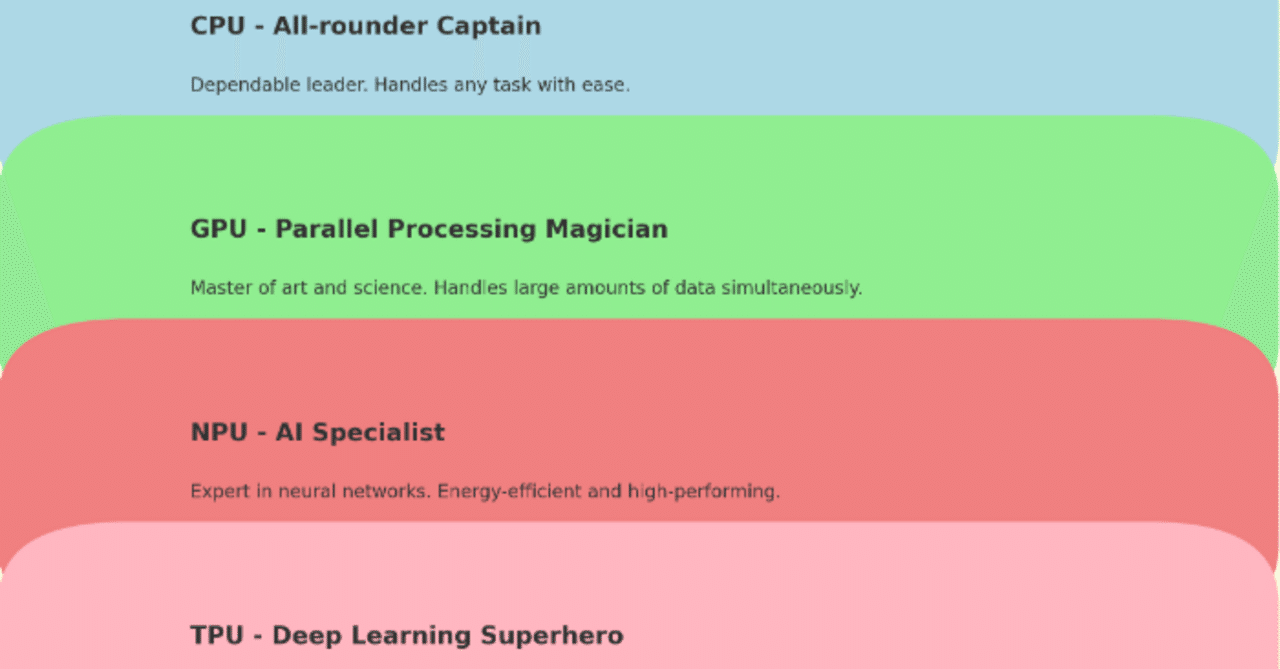 CPU - All-rounder Captain

Dependable leader. Handles any task with ease.

GPU - Parallel Processing Magician

Master of art and science. Handles large amounts of data simultaneously.

NPU - AI Specialist

Expert in neural networks. Energy-efficient and high-performing.

TPU - Deep Learning Superhero